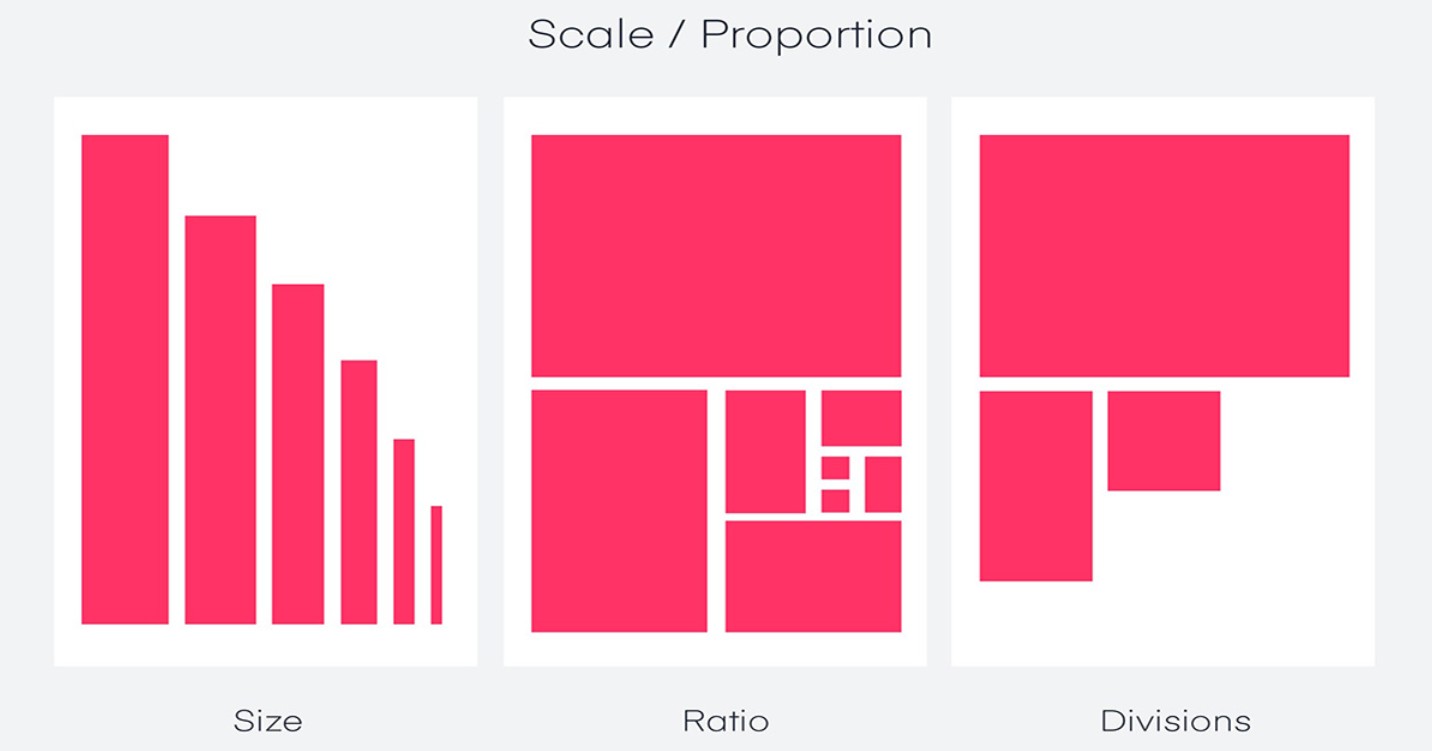 Scale / Proportion

Size

Ratio

Divisions